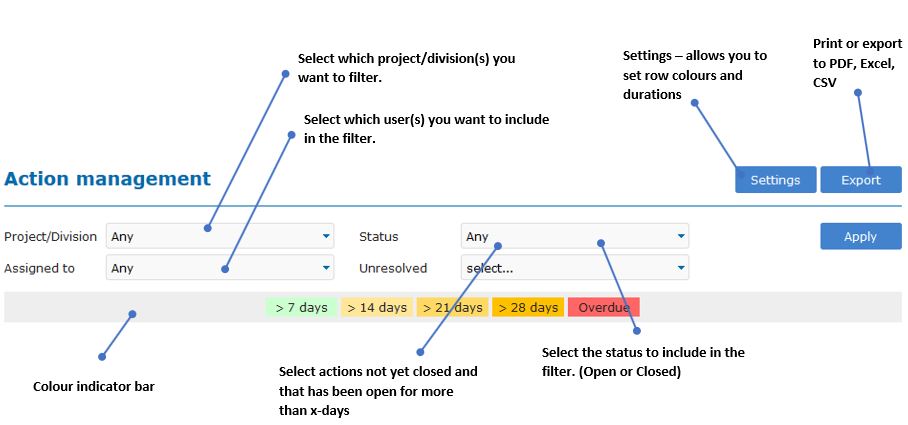 Select which project/division(s) you want to filter.

Select which user(s) you want to include in the filter.

Settings – allows you to set row colours and durations

Print or export to PDF, Excel, CSV

Action management

Settings

Export

Project/Division
Any

Status
Any

Apply

Assigned to
Any

Unresolved
select...

> 7 days
> 14 days
> 21 days
> 28 days
Overdue

Colour indicator bar

Select actions not yet closed and that has been open for more than x-days

Select the status to include in the filter. (Open or Closed)